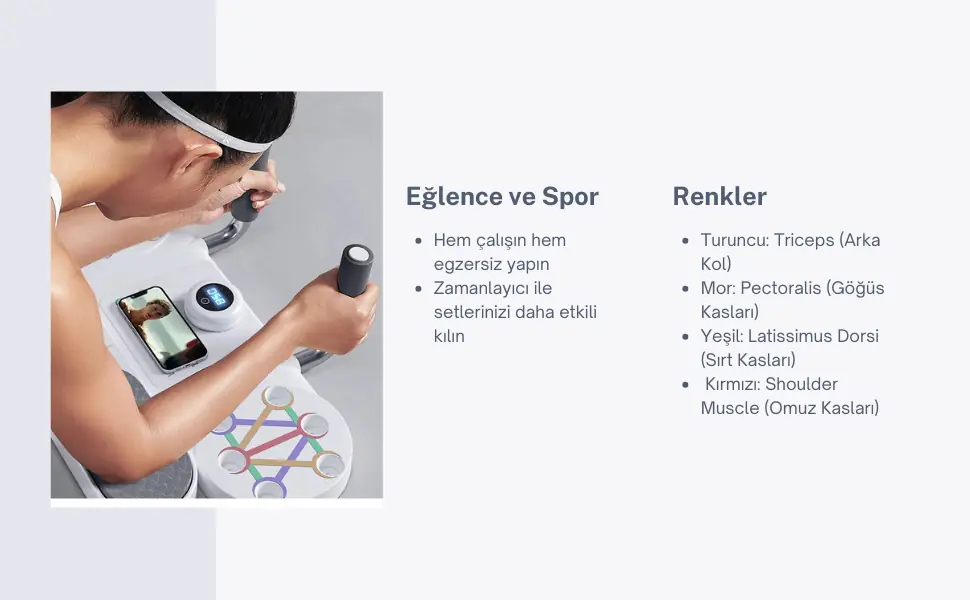 Eğlence ve Spor

- Hem çalışın hem egzersiz yapın
- Zamanlayıcı ile setlerinizi daha etkili kılın

Renkler

- Turuncu: Triceps (Arka Kol)
- Mor: Pectoralis (Göğüs Kasları)
- Yeşil: Latissimus Dorsi (Sırt Kasları)
- Kırmızı: Shoulder Muscle (Omuz Kasları)